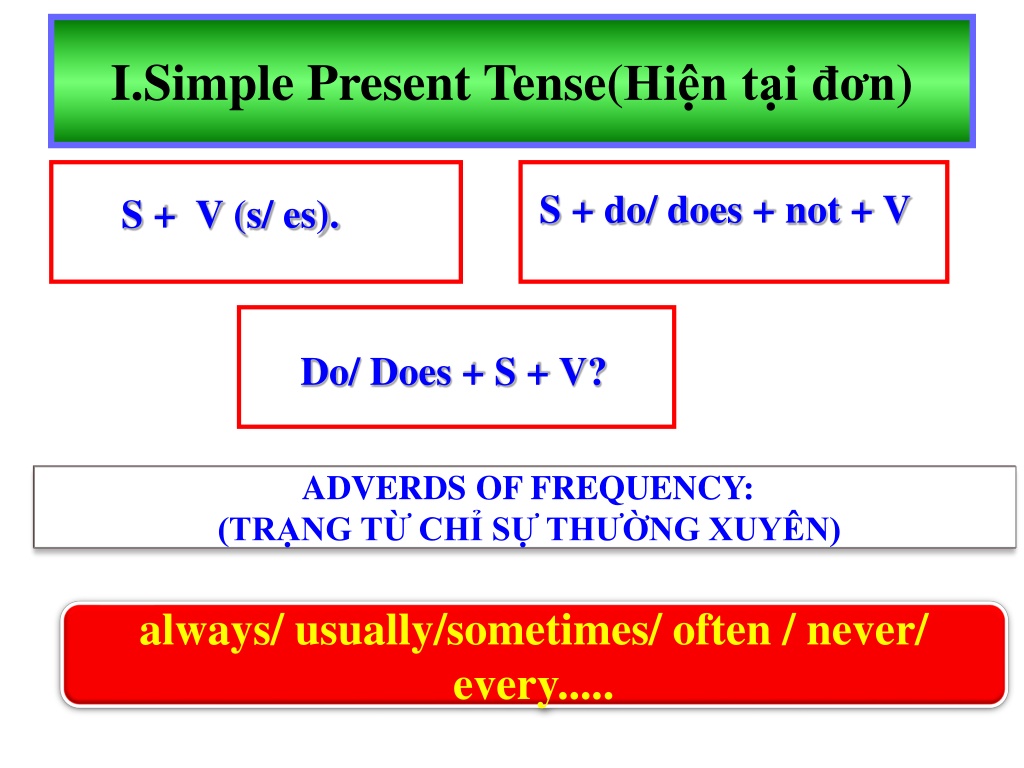 I.Simple Present Tense(Hiện tại đơn)

S + V (s/ es).

S + do/ does + not + V

Do/ Does + S + V?

ADVERDS OF FREQUENCY:
(TRẠNG TỪ CHỈ SỰ THƯỜNG XUYÊN)

always/ usually/sometimes/ often / never/ every.....